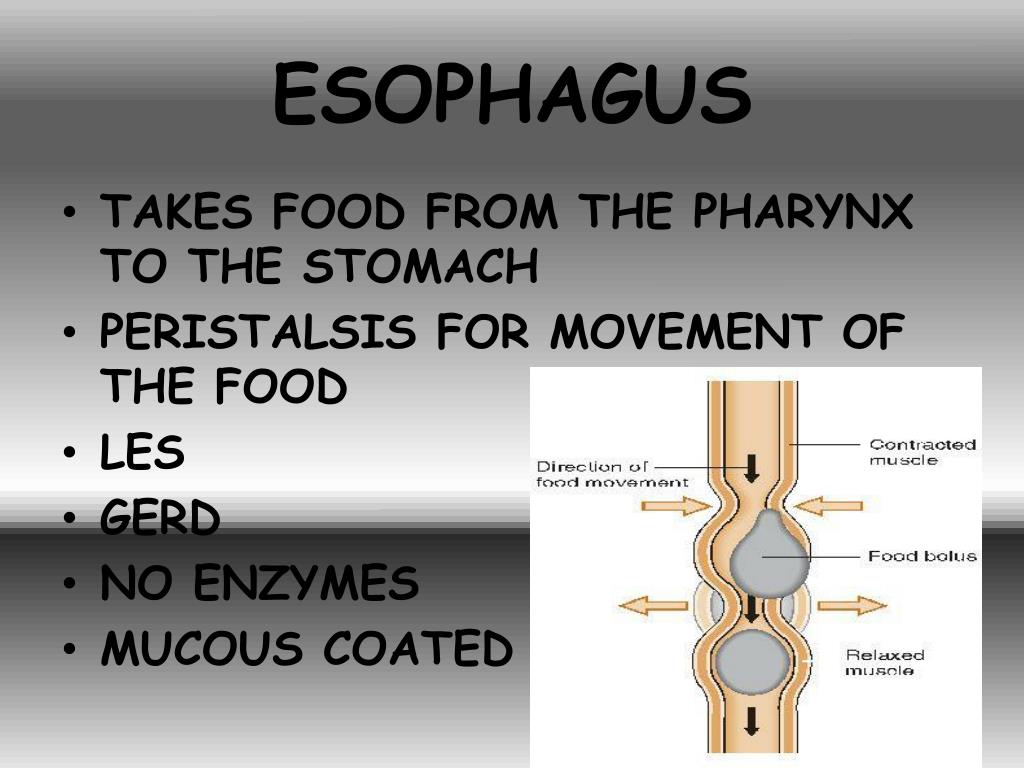 ESOPHAGUS

• TAKES FOOD FROM THE PHARYNX TO THE STOMACH
• PERISTALSIS FOR MOVEMENT OF THE FOOD
• LES
• GERD
• NO ENZYMES
• MUCOUS COATED

Direction of food movement

Contracted muscle

Food bolus

Relaxed muscle